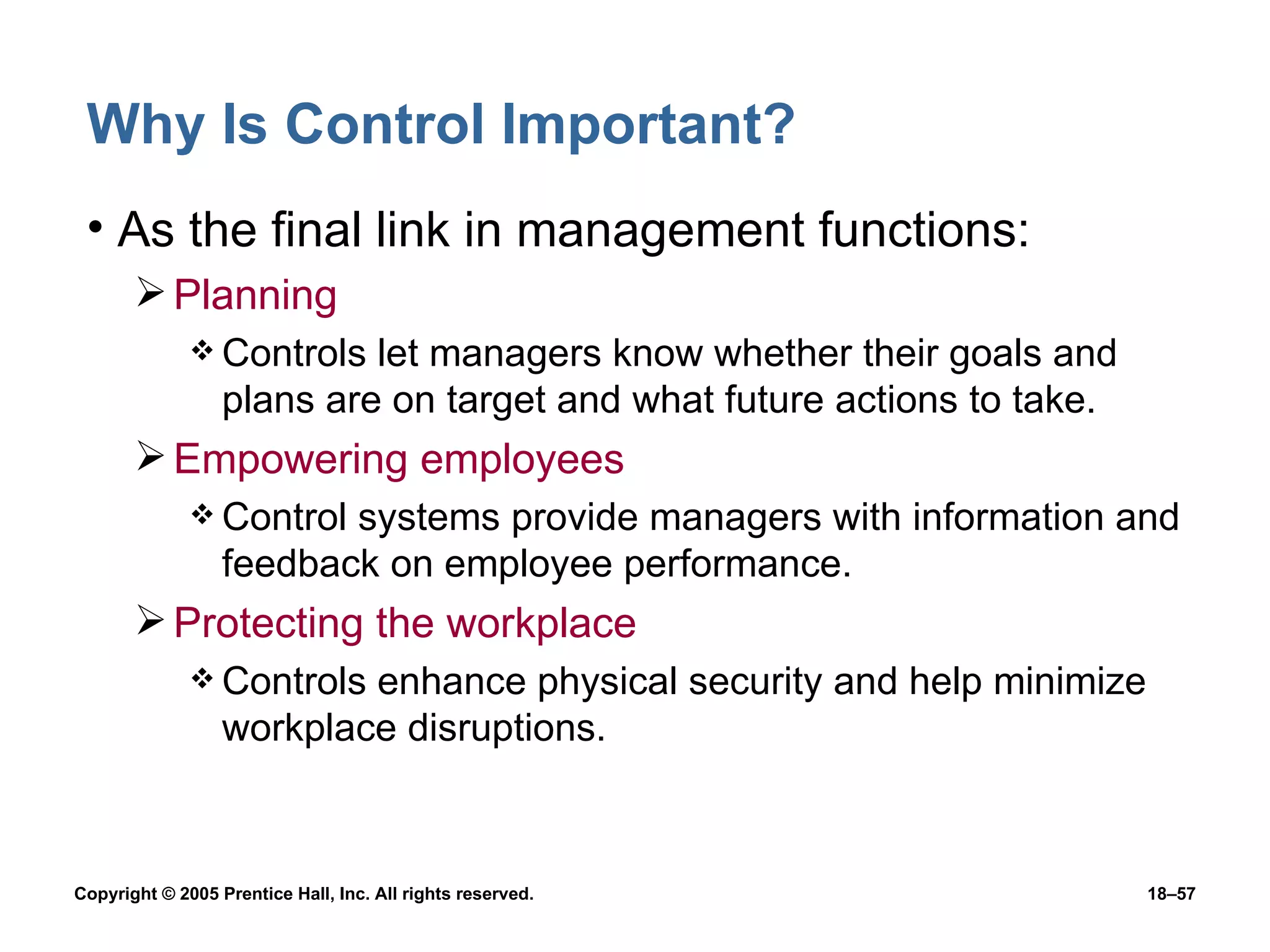 Why Is Control Important?

• As the final link in management functions:

➢ Planning

❖ Controls let managers know whether their goals and plans are on target and what future actions to take.

➢ Empowering employees

❖ Control systems provide managers with information and feedback on employee performance.

➢ Protecting the workplace

❖ Controls enhance physical security and help minimize workplace disruptions.

Copyright © 2005 Prentice Hall, Inc. All rights reserved.

18–57